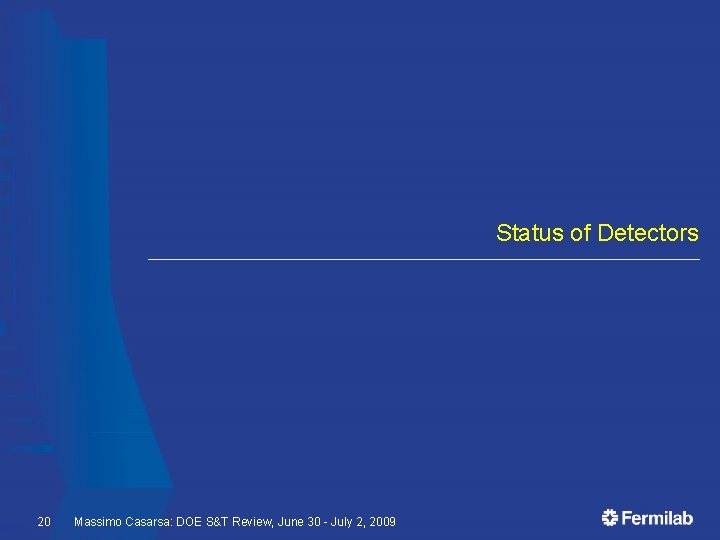 Status of Detectors

20 Massimo Casarsa: DOE S&T Review, June 30 - July 2, 2009

Fermilab